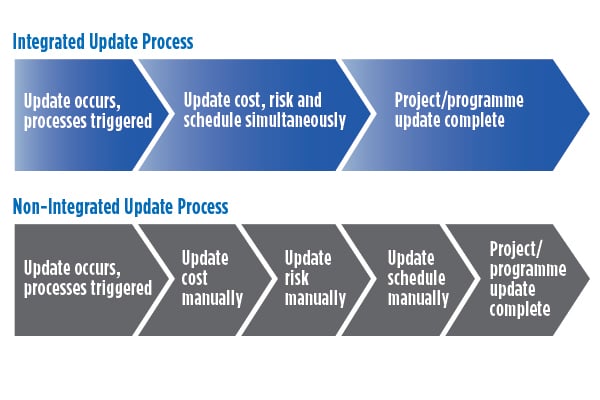 Integrated Update Process

Update occurs, processes triggered

Update cost, risk and schedule simultaneously

Project/programme update complete

Non-Integrated Update Process

Update occurs, processes triggered

Update cost manually

Update risk manually

Update schedule manually

Project/ programme update complete